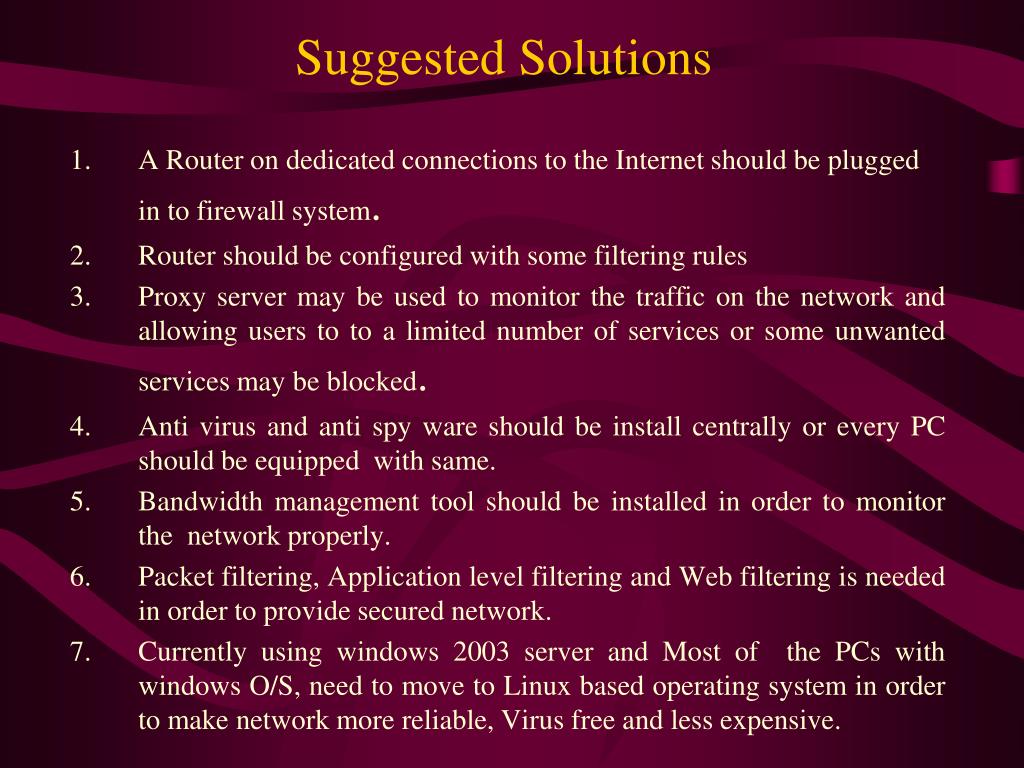 Suggested Solutions

1. A Router on dedicated connections to the Internet should be plugged in to firewall system.
2. Router should be configured with some filtering rules
3. Proxy server may be used to monitor the traffic on the network and allowing users to to a limited number of services or some unwanted services may be blocked.
4. Anti virus and anti spy ware should be install centrally or every PC should be equipped with same.
5. Bandwidth management tool should be installed in order to monitor the network properly.
6. Packet filtering, Application level filtering and Web filtering is needed in order to provide secured network.
7. Currently using windows 2003 server and Most of the PCs with windows O/S, need to move to Linux based operating system in order to make network more reliable, Virus free and less expensive.